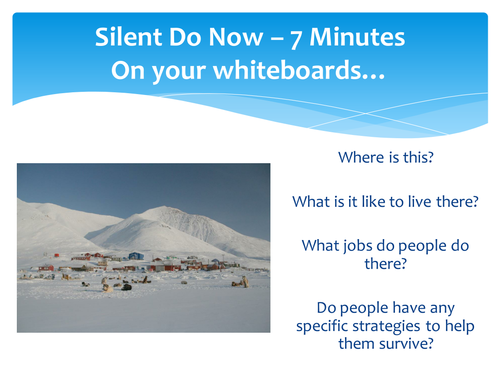 Silent Do Now – 7 Minutes
On your whiteboards…

Where is this?

What is it like to live there?

What jobs do people do there?

Do people have any specific strategies to help them survive?